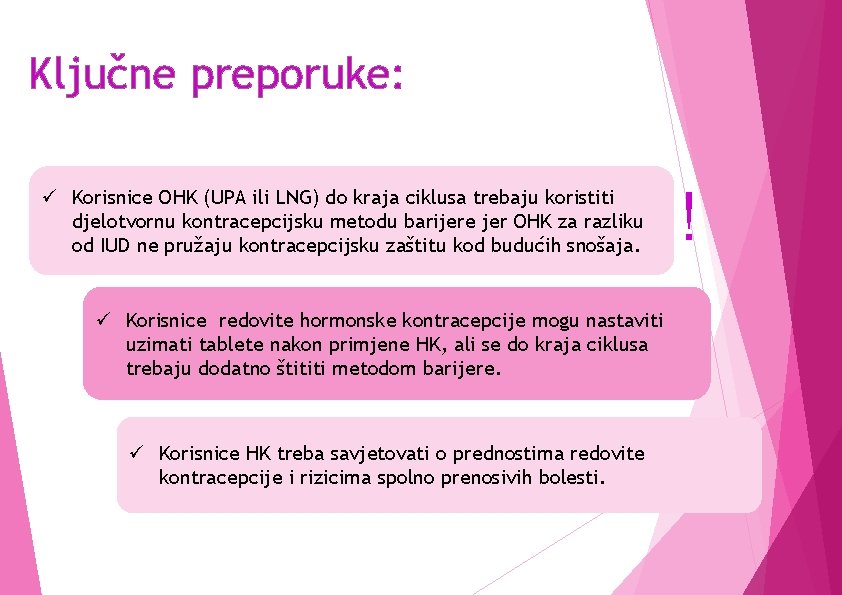 Ključne preporuke:

✓ Korisnice OHK (UPA ili LNG) do kraja ciklusa trebaju koristiti djelotvornu kontracepcijsku metodu barijere jer OHK za razliku od IUD ne pružaju kontracepcijsku zaštitu kod budućih snošaja.

!

✓ Korisnice redovite hormonske kontracepcije mogu nastaviti uzimati tablete nakon primjene HK, ali se do kraja ciklusa trebaju dodatno štititi metodom barijere.

✓ Korisnice HK treba savjetovati o prednostima redovite kontracepcije i rizicima spolno prenosivih bolesti.